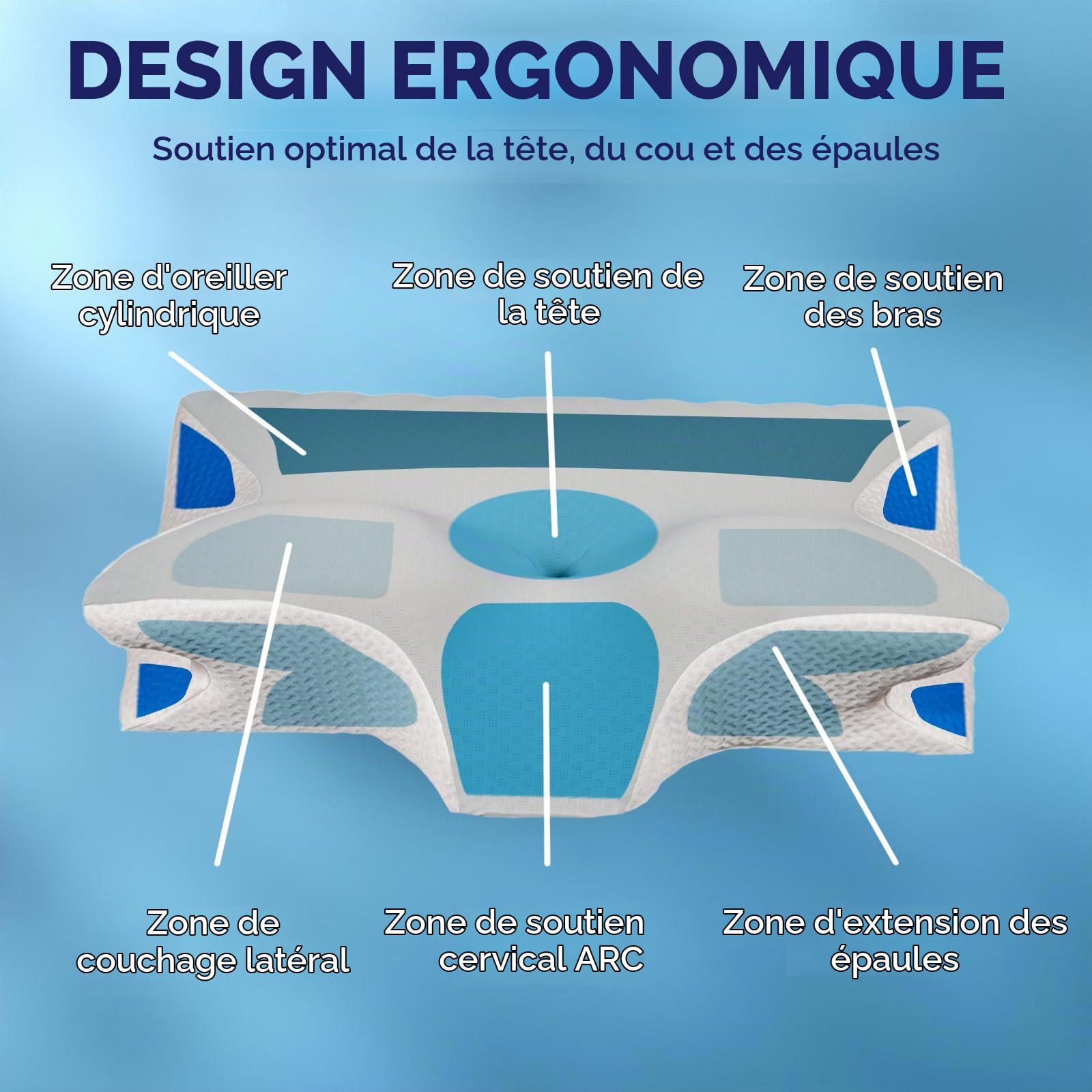 DESIGN ERGONOMIQUE

Soutien optimal de la tête, du cou et des épaules

Zone d'oreiller cylindrique

Zone de soutien de la tête

Zone de soutien des bras

Zone de couchage latéral

Zone de soutien cervical ARC

Zone d'extension des épaules